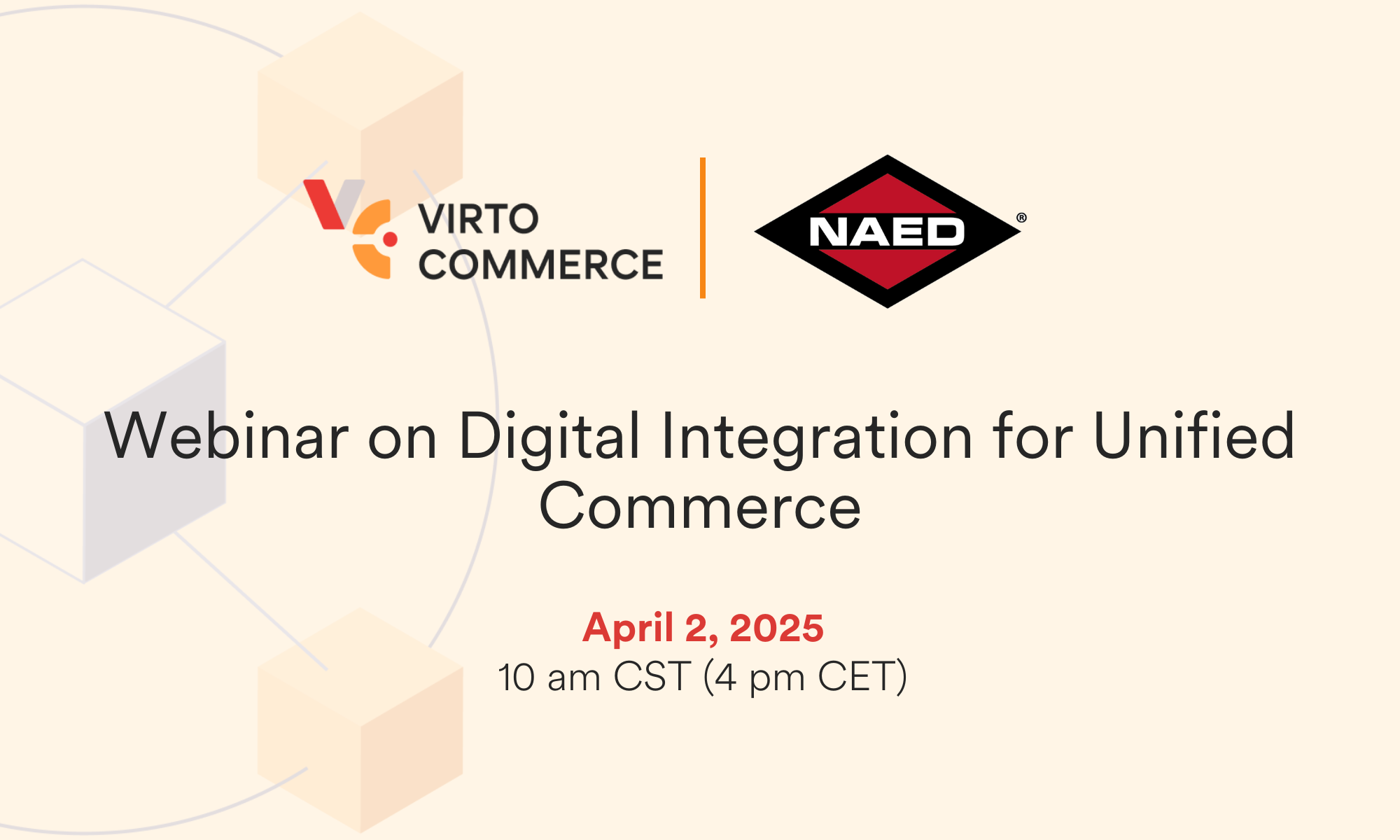 VIRTO COMMERCE

NAED®

Webinar on Digital Integration for Unified Commerce

April 2, 2025
10 am CST (4 pm CET)